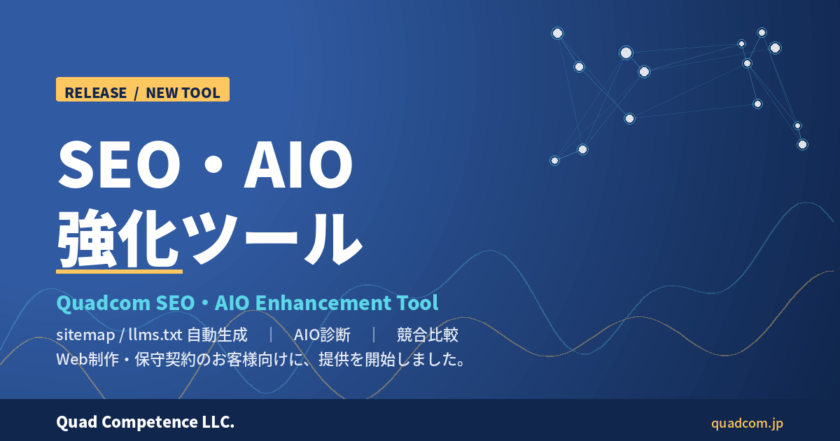 RELEASE / NEW TOOL

SEO・AIO
強化ツール

Quadcom SEO・AIO Enhancement Tool

sitemap / llms.txt 自動生成 | AIO診断 | 競合比較
Web制作・保守契約のお客様向けに、提供を開始しました。

Quad Competence LLC.

quadcom.jp